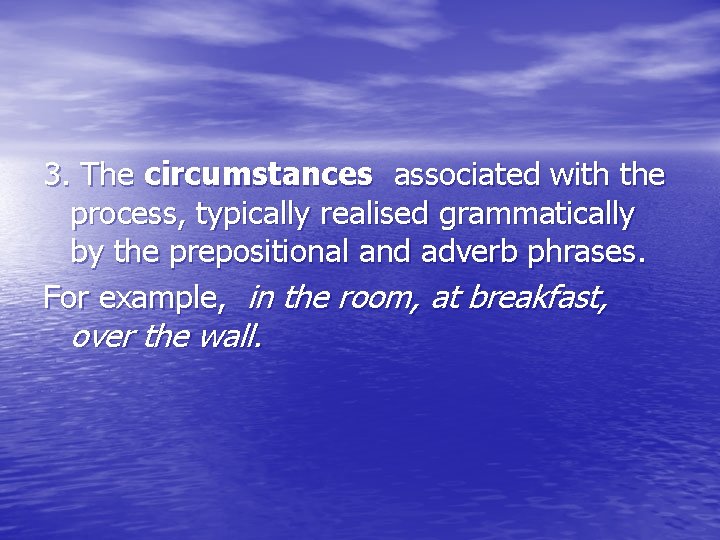 3. The circumstances associated with the process, typically realised grammatically by the prepositional and adverb phrases.

For example, in the room, at breakfast, over the wall.